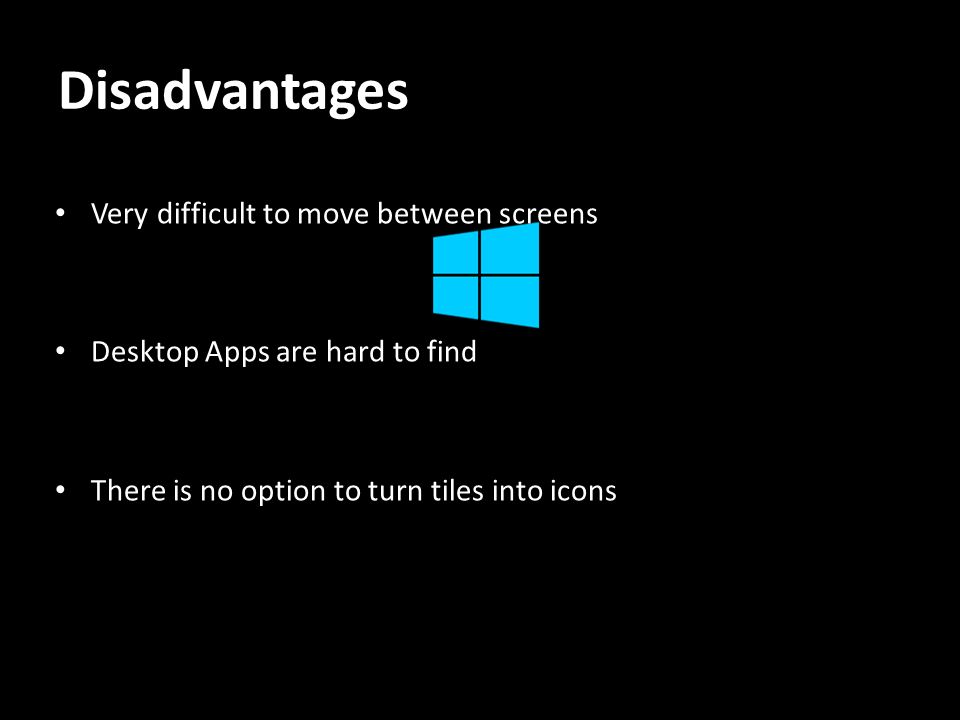 Disadvantages

• Very difficult to move between screens

• Desktop Apps are hard to find

• There is no option to turn tiles into icons